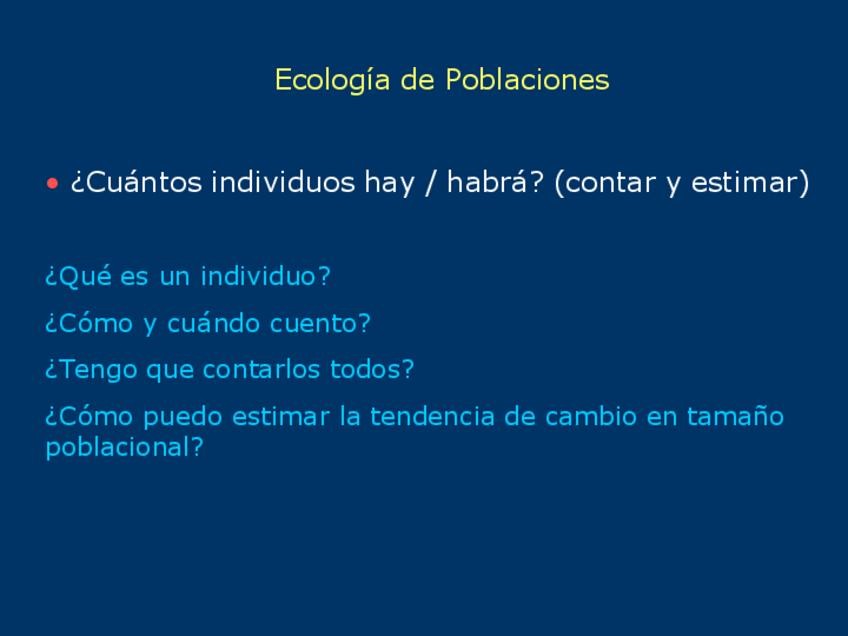 Ecología de Poblaciones

• ¿Cuántos individuos hay / habrá? (contar y estimar)

¿Qué es un individuo?

¿Cómo y cuándo cuento?

¿Tengo que contarlos todos?

¿Cómo puedo estimar la tendencia de cambio en tamaño poblacional?